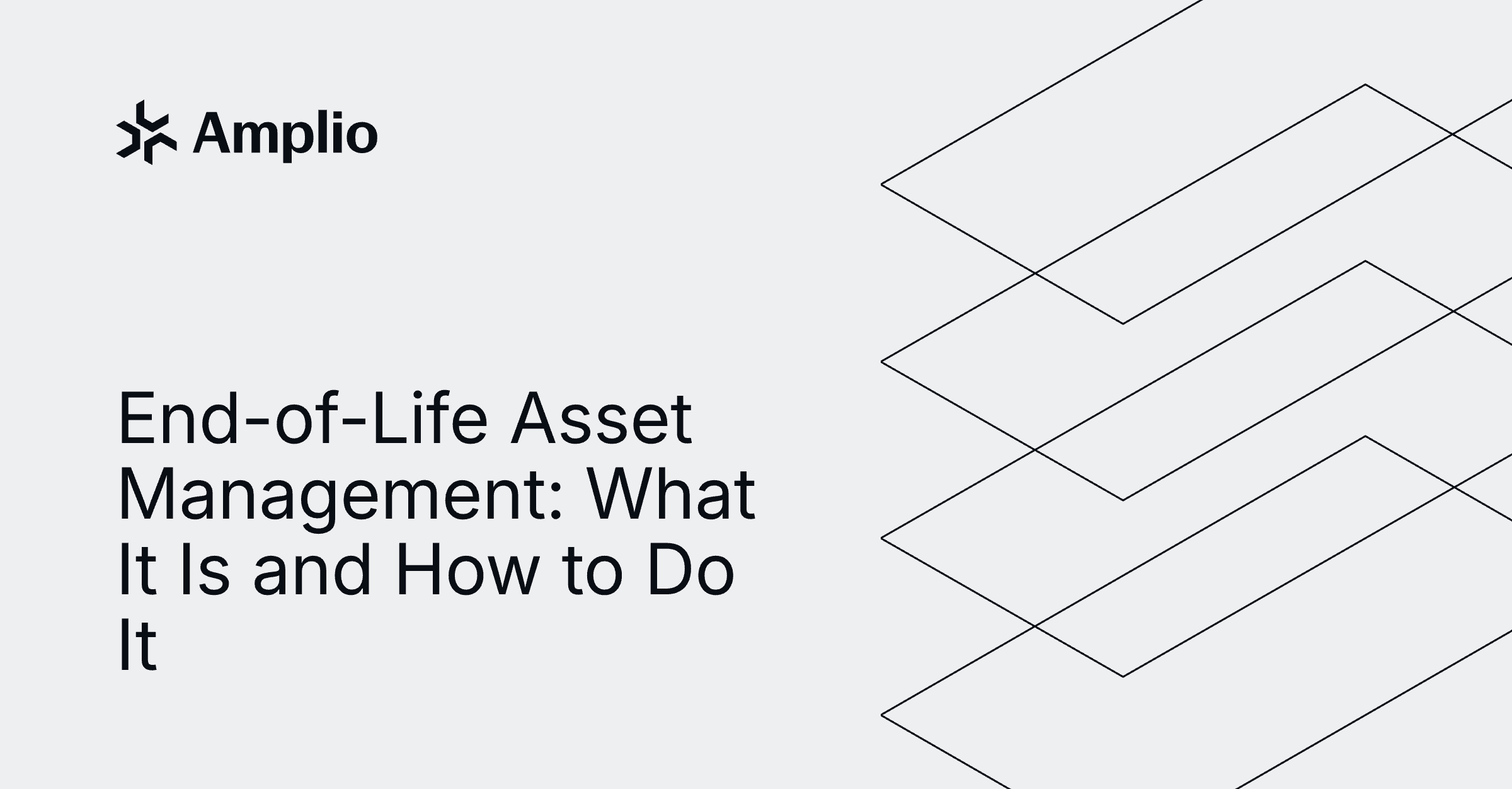 Amplio

End-of-Life Asset Management: What It Is and How to Do It